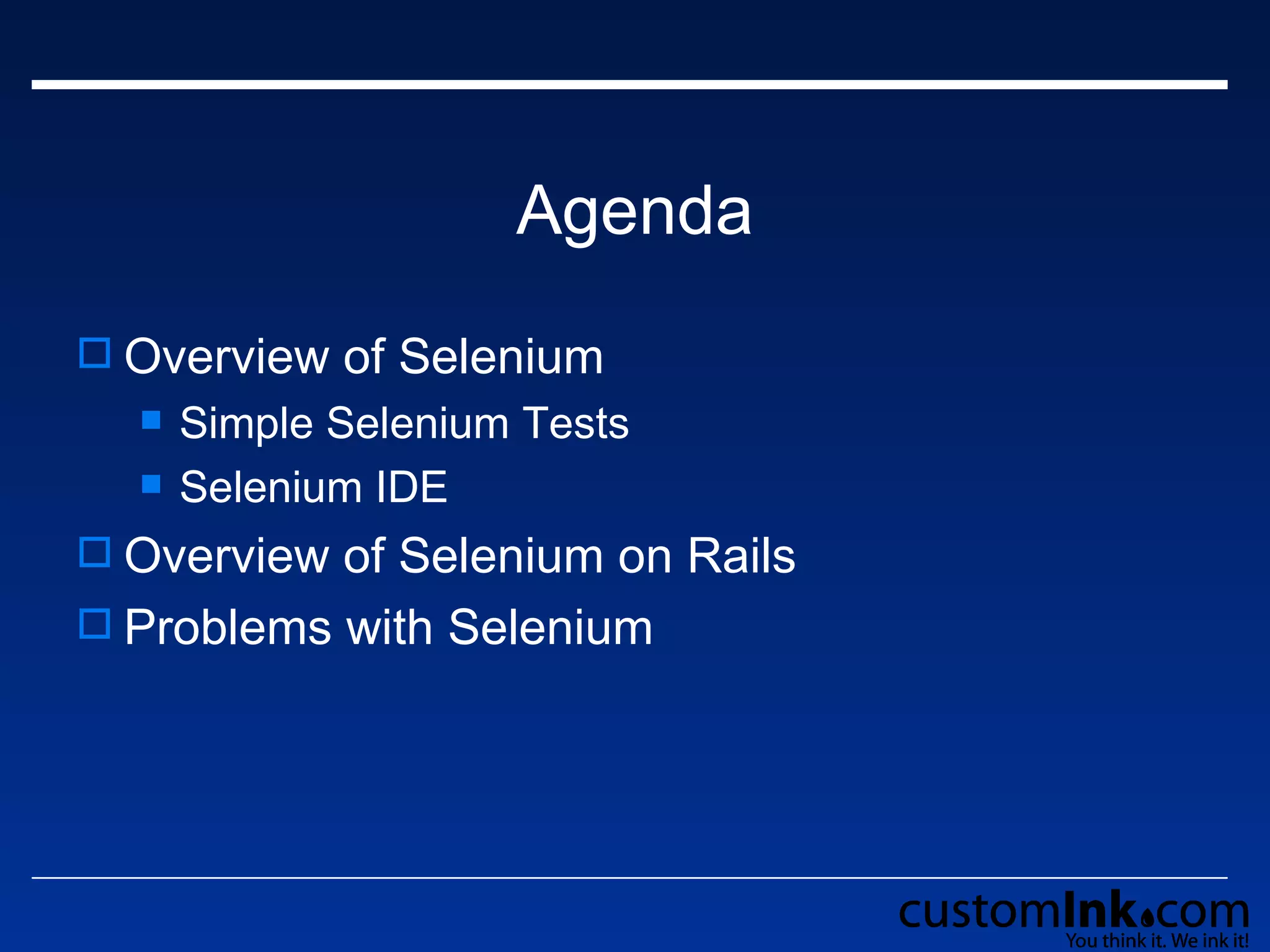 Agenda

Overview of Selenium

Simple Selenium Tests

Selenium IDE

Overview of Selenium on Rails

Problems with Selenium

customInk.com
You think it. We ink it!